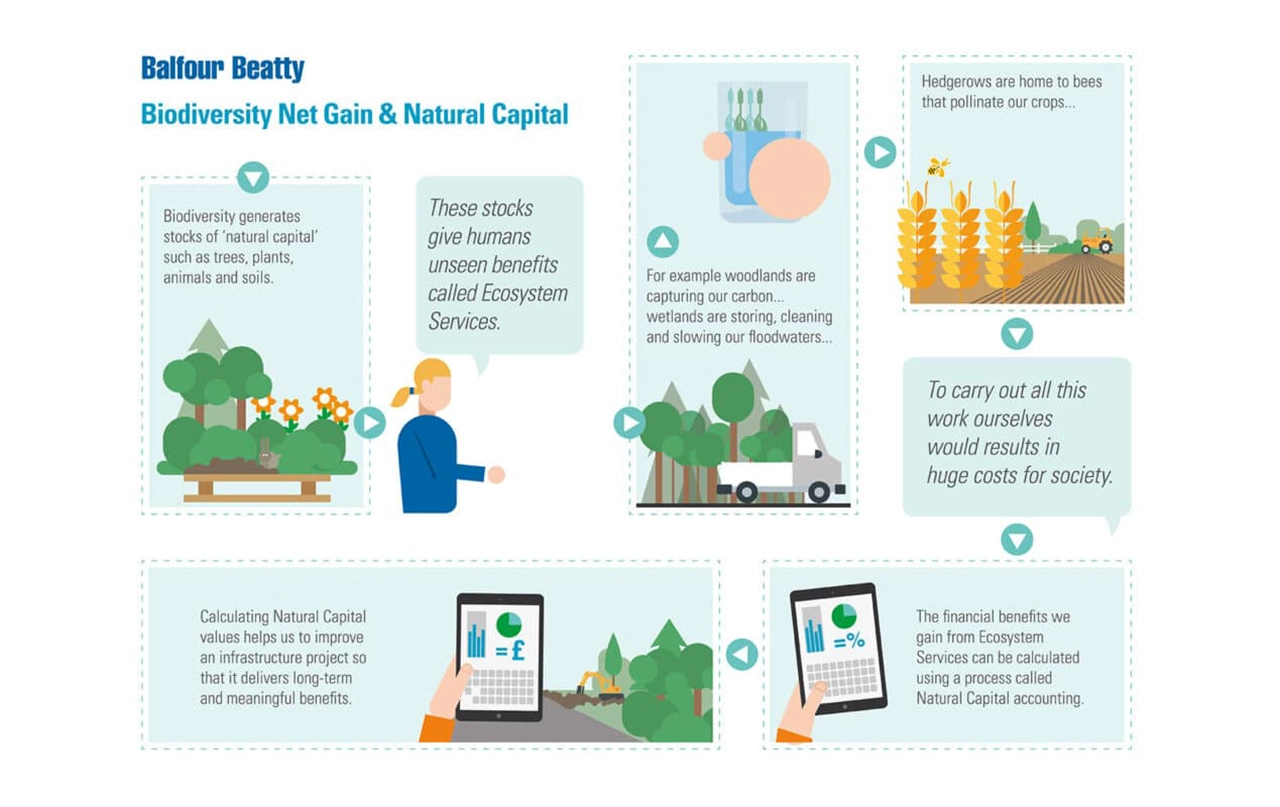 Balfour Beatty

Biodiversity Net Gain & Natural Capital

Biodiversity generates stocks of 'natural capital' such as trees, plants, animals and soils.

These stocks give humans unseen benefits called Ecosystem Services.

For example woodlands are capturing our carbon... wetlands are storing, cleaning and slowing our floodwaters...

Hedgerows are home to bees that pollinate our crops...

To carry out all this work ourselves would results in huge costs for society.

The financial benefits we gain from Ecosystem Services can be calculated using a process called Natural Capital accounting.

=%

Calculating Natural Capital values helps us to improve an infrastructure project so that it delivers long-term and meaningful benefits.

=£